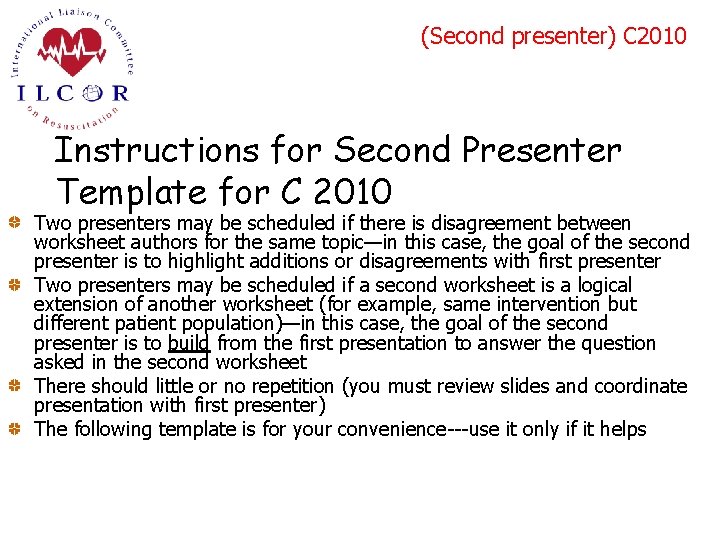 International Liaison Committee on Resuscitation
ILCOR

(Second presenter) C2010

Instructions for Second Presenter Template for C 2010

Two presenters may be scheduled if there is disagreement between worksheet authors for the same topic—in this case, the goal of the second presenter is to highlight additions or disagreements with first presenter

Two presenters may be scheduled if a second worksheet is a logical extension of another worksheet (for example, same intervention but different patient population)—in this case, the goal of the second presenter is to build from the first presentation to answer the question asked in the second worksheet

There should little or no repetition (you must review slides and coordinate presentation with first presenter)

The following template is for your convenience---use it only if it helps